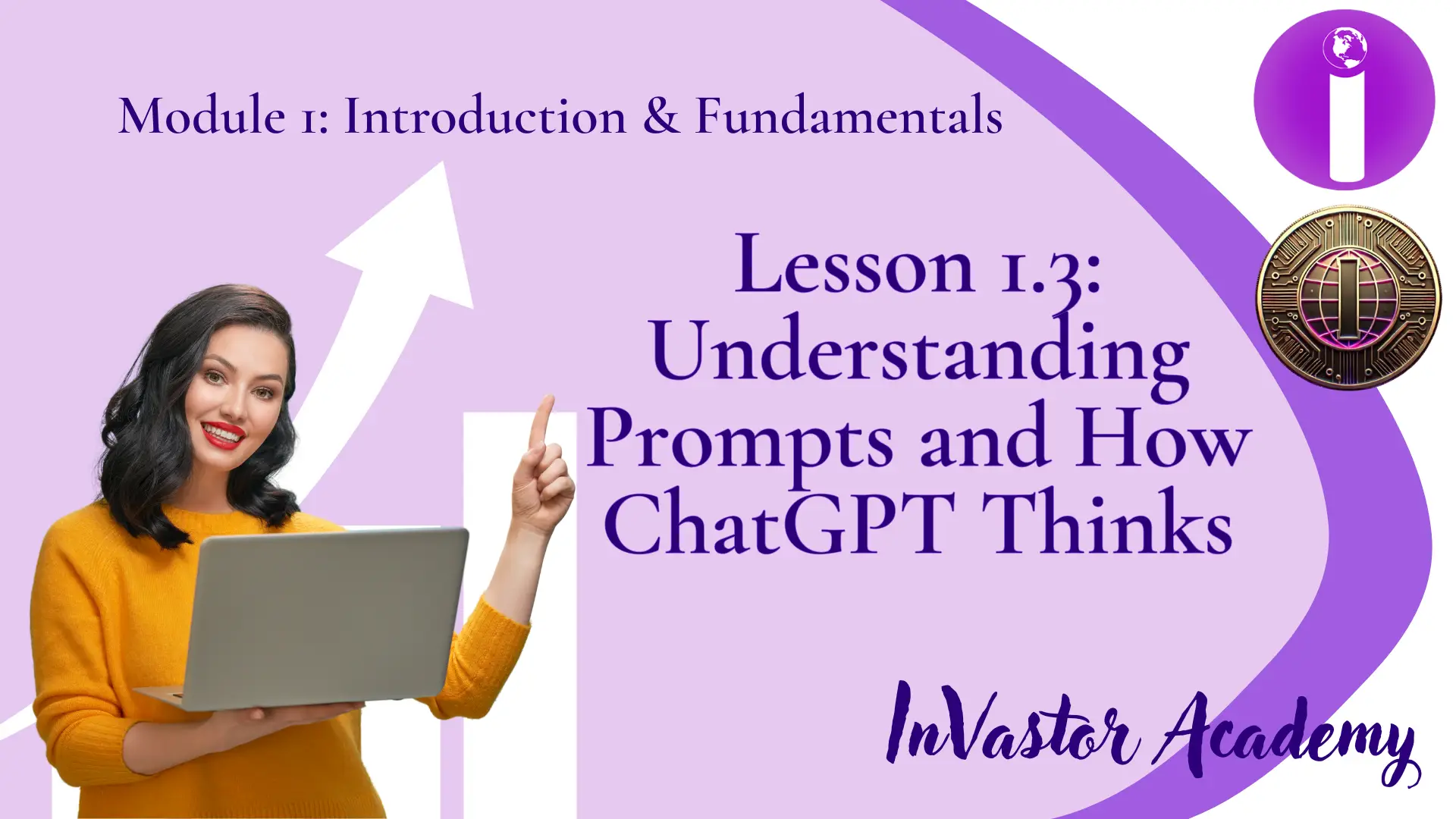 Module 1: Introduction & Fundamentals

Lesson 1.3: Understanding Prompts and How ChatGPT Thinks

InVastor Academy